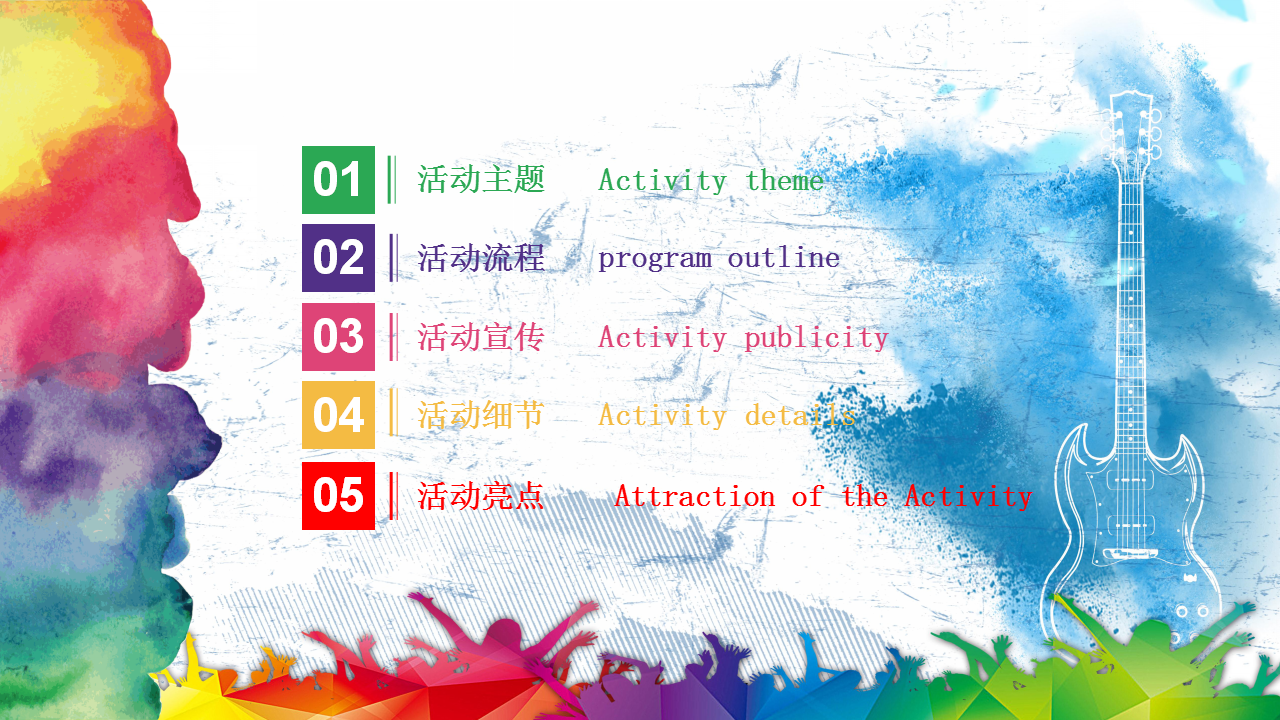 01 活动主题 Activity theme

02 活动流程 program outline

03 活动宣传 Activity publicity

04 活动细节 Activity details

05 活动亮点 Attraction of the Activity